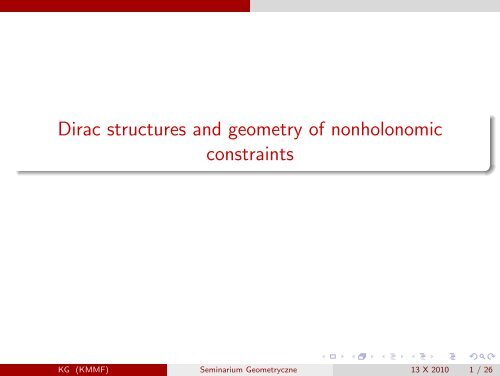 Dirac structures and geometry of nonholonomic constraints

KG (KMMF) Seminarium Geometryczne 13 X 2010 1 / 26